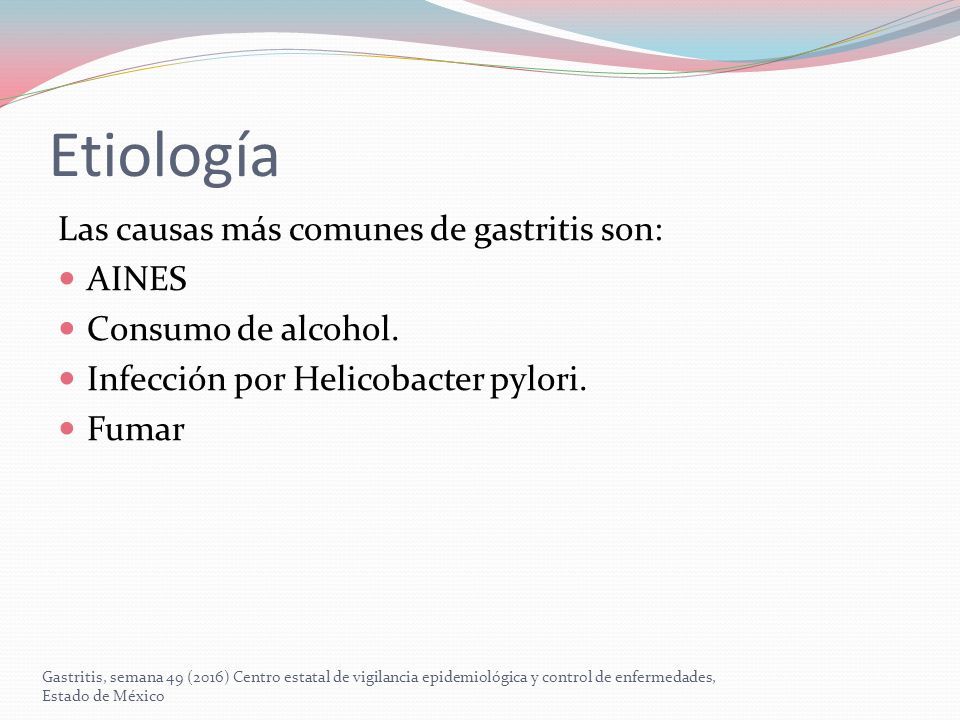 Etiología

Las causas más comunes de gastritis son:

- AINES
- Consumo de alcohol.
- Infección por Helicobacter pylori.
- Fumar

Gastritis, semana 49 (2016) Centro estatal de vigilancia epidemiológica y control de enfermedades, Estado de México